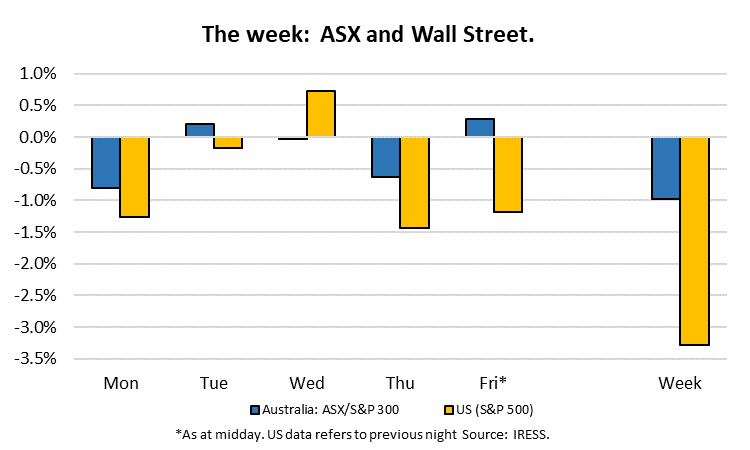 The week: ASX and Wall Street.

1.0%
0.5%
0.0%
-0.5%
-1.0%
-1.5%
-2.0%
-2.5%
-3.0%
-3.5%

Mon
Tue
Wed
Thu
Fri*
Week

Australia: ASX/S&P 300
US (S&P 500)

*As at midday. US data refers to previous night Source: IRESS.